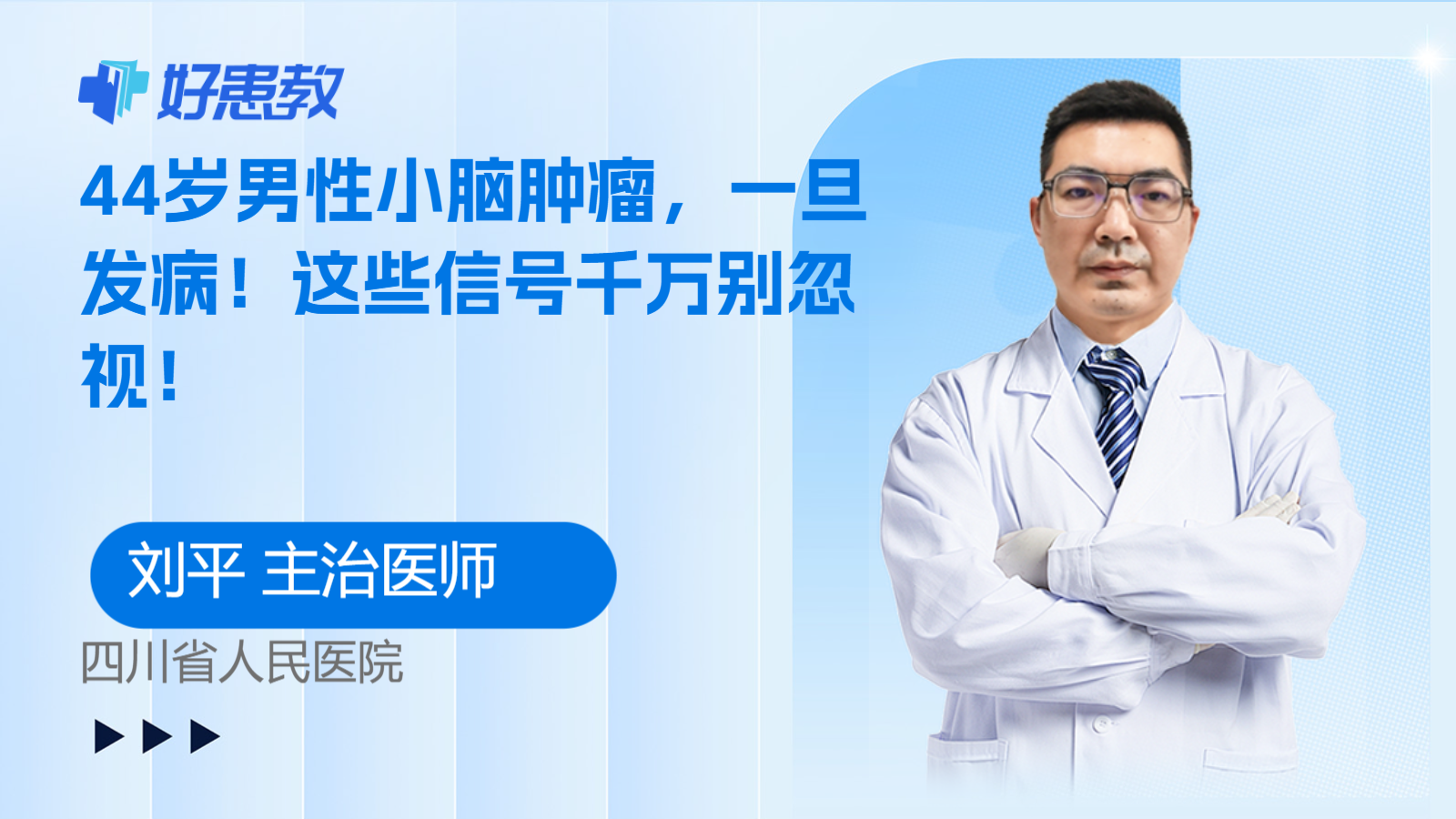 好患教

44岁男性小脑肿瘤，一旦发病！这些信号千万别忽视！

刘平 主治医师

四川省人民医院